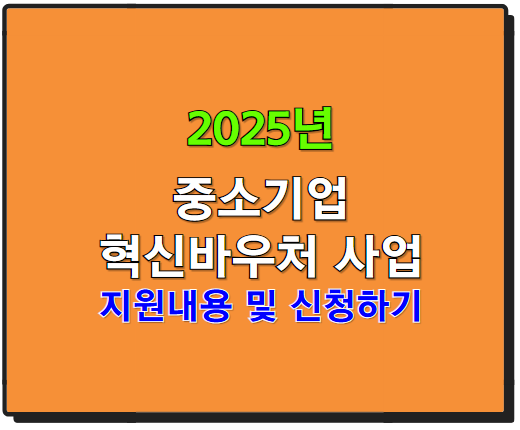 2025년

중소기업
혁신바우처 사업
지원내용 및 신청하기